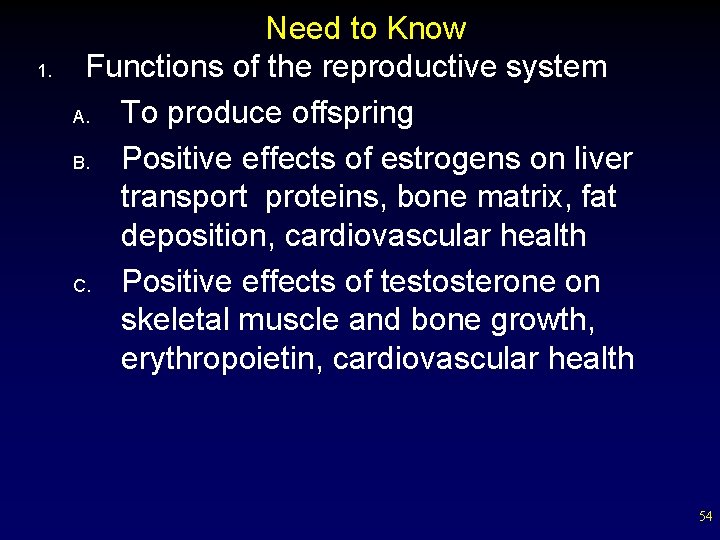 Need to Know

1. Functions of the reproductive system

A. To produce offspring

B. Positive effects of estrogens on liver transport proteins, bone matrix, fat deposition, cardiovascular health

C. Positive effects of testosterone on skeletal muscle and bone growth, erythropoietin, cardiovascular health

54